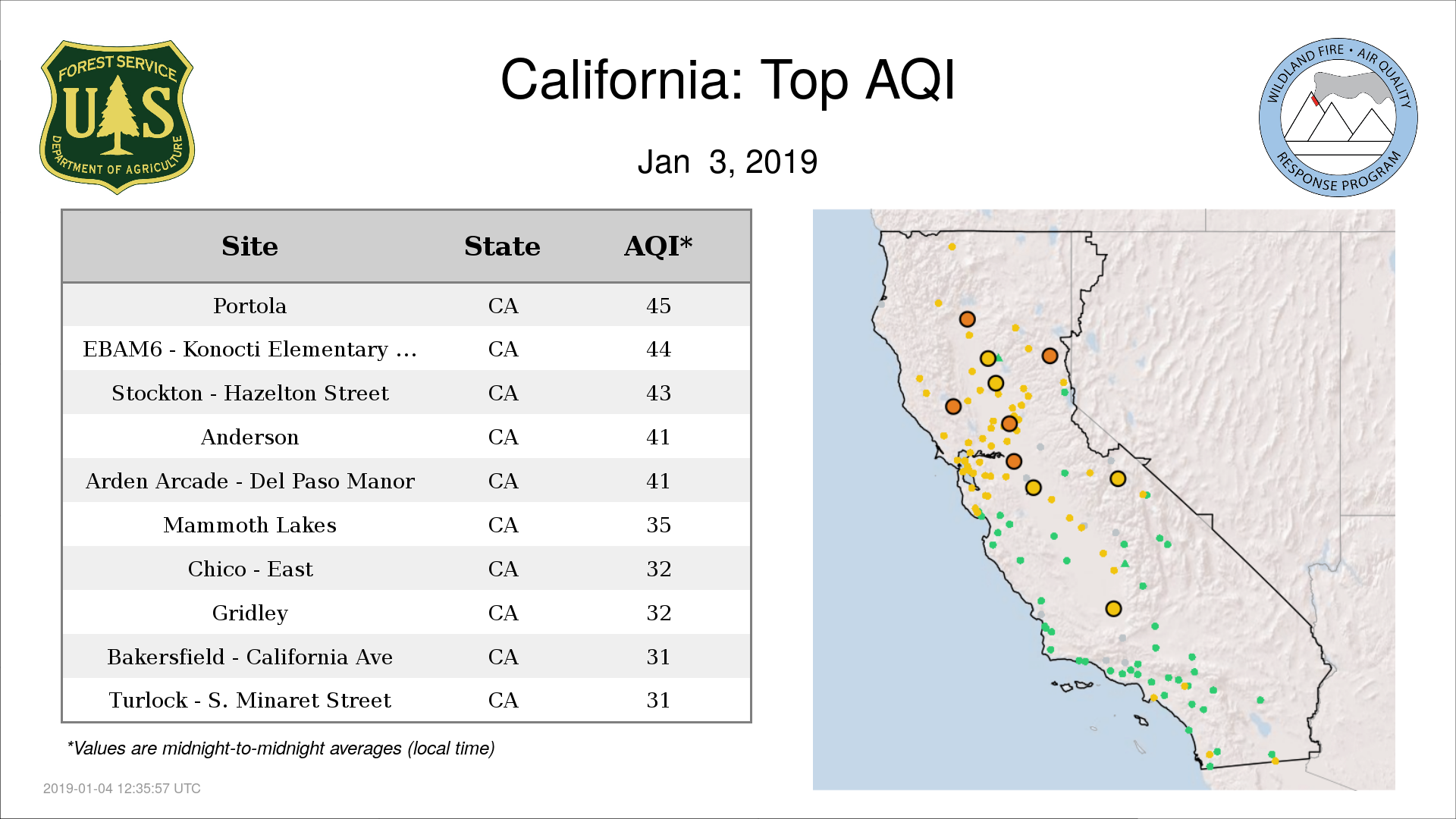 FOREST SERVICE
U S
DEPARTMENT OF AGRICULTURE

California: Top AQI

Jan 3, 2019

WILDLAND FIRE • AIR QUALITY
RESPONSE PROGRAM

| Site | State | AQI* |
|---|---|---|
| Portola | CA | 45 |
| EBAM6 - Konocti Elementary ... | CA | 44 |
| Stockton - Hazelton Street | CA | 43 |
| Anderson | CA | 41 |
| Arden Arcade - Del Paso Manor | CA | 41 |
| Mammoth Lakes | CA | 35 |
| Chico - East | CA | 32 |
| Gridley | CA | 32 |
| Bakersfield - California Ave | CA | 31 |
| Turlock - S. Minaret Street | CA | 31 |

*Values are midnight-to-midnight averages (local time)

2019-01-04 12:35:57 UTC